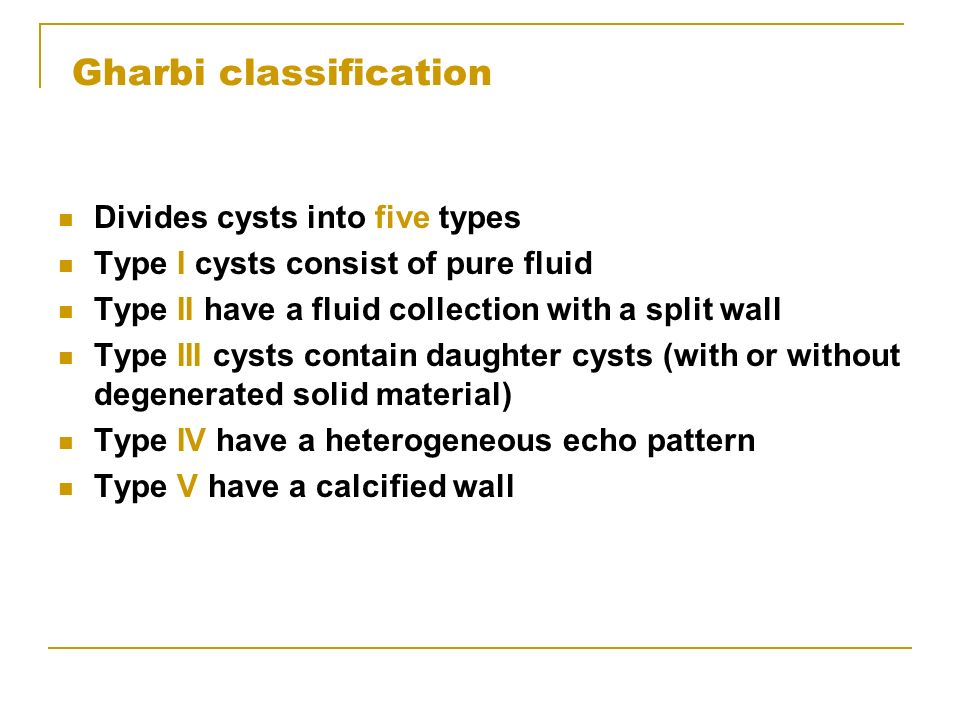 Gharbi classification

- Divides cysts into five types
- Type I cysts consist of pure fluid
- Type II have a fluid collection with a split wall
- Type III cysts contain daughter cysts (with or without degenerated solid material)
- Type IV have a heterogeneous echo pattern
- Type V have a calcified wall